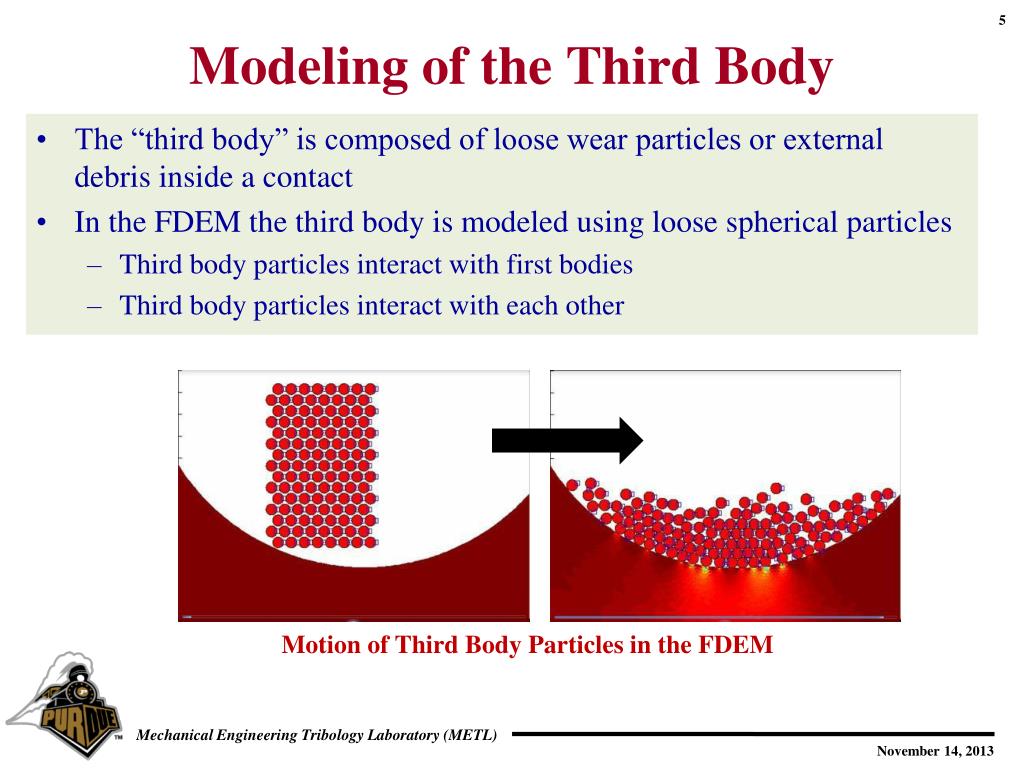 5

Modeling of the Third Body

• The “third body” is composed of loose wear particles or external debris inside a contact
• In the FDEM the third body is modeled using loose spherical particles
– Third body particles interact with first bodies
– Third body particles interact with each other

Motion of Third Body Particles in the FDEM

PURDUE ™

Mechanical Engineering Tribology Laboratory (METL)

November 14, 2013